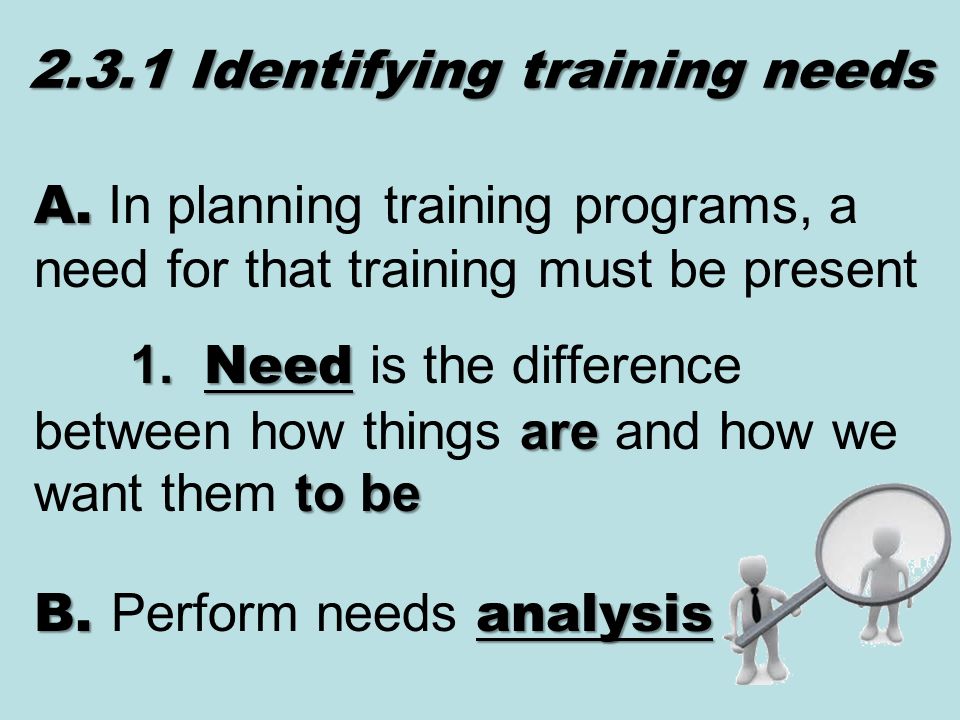 2.3.1 Identifying training needs

A. In planning training programs, a need for that training must be present

1. Need is the difference between how things are and how we want them to be

B. Perform needs analysis